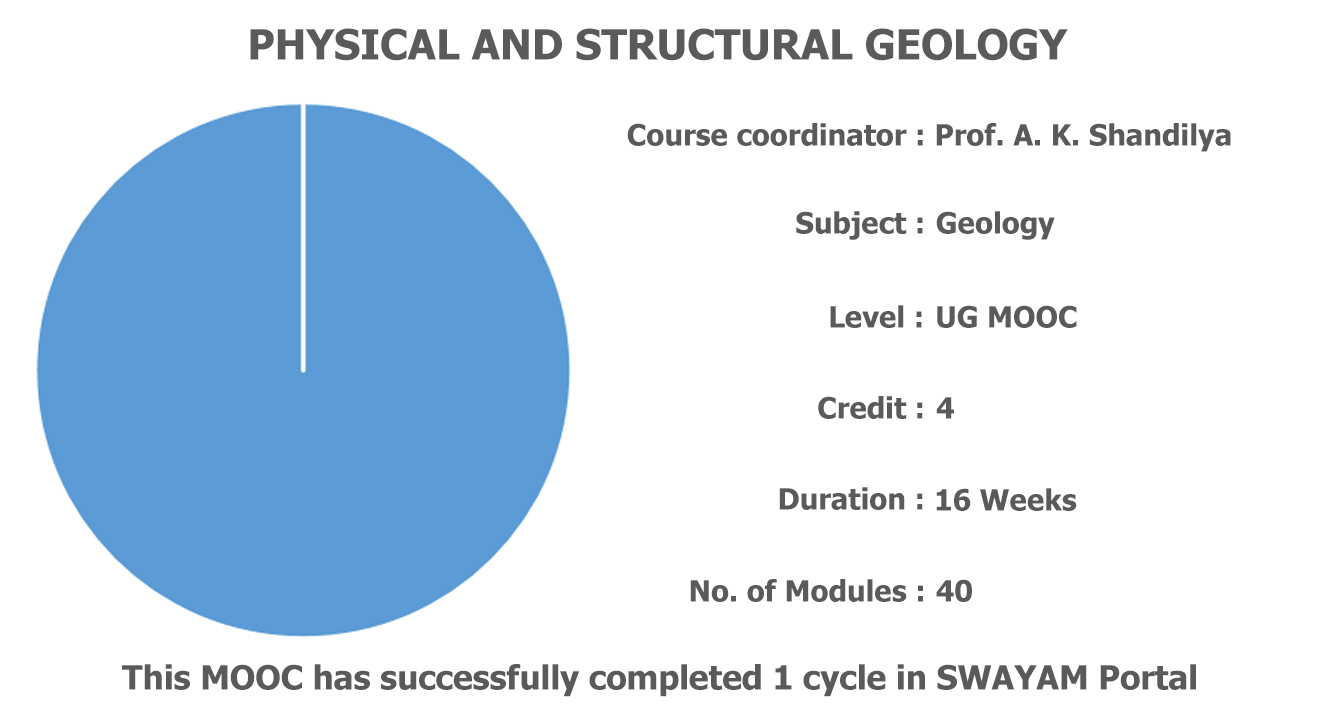 PHYSICAL AND STRUCTURAL GEOLOGY

Course coordinator : Prof. A. K. Shandilya

Subject : Geology

Level : UG MOOC

Credit : 4

Duration : 16 Weeks

No. of Modules : 40

This MOOC has successfully completed 1 cycle in SWAYAM Portal